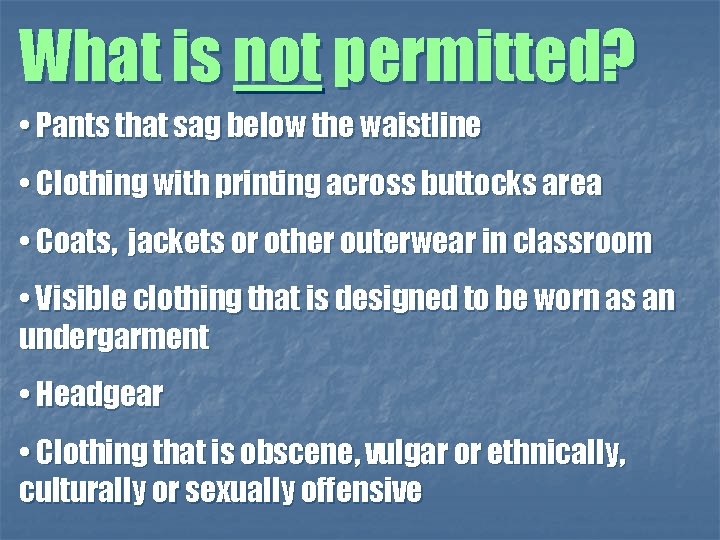 What is not permitted?

• Pants that sag below the waistline

• Clothing with printing across buttocks area

• Coats, jackets or other outerwear in classroom

• Visible clothing that is designed to be worn as an undergarment

• Headgear

• Clothing that is obscene, vulgar or ethnically, culturally or sexually offensive